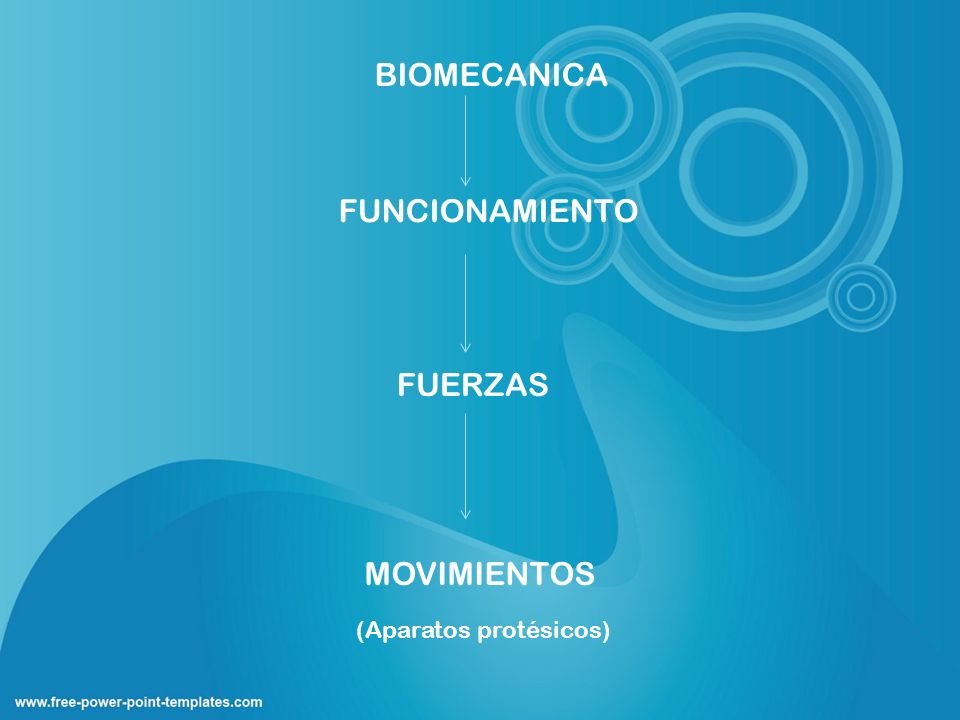 BIOMECANICA

FUNCIONAMIENTO

FUERZAS

MOVIMIENTOS

(Aparatos protésicos)

www.free-power-point-templates.com